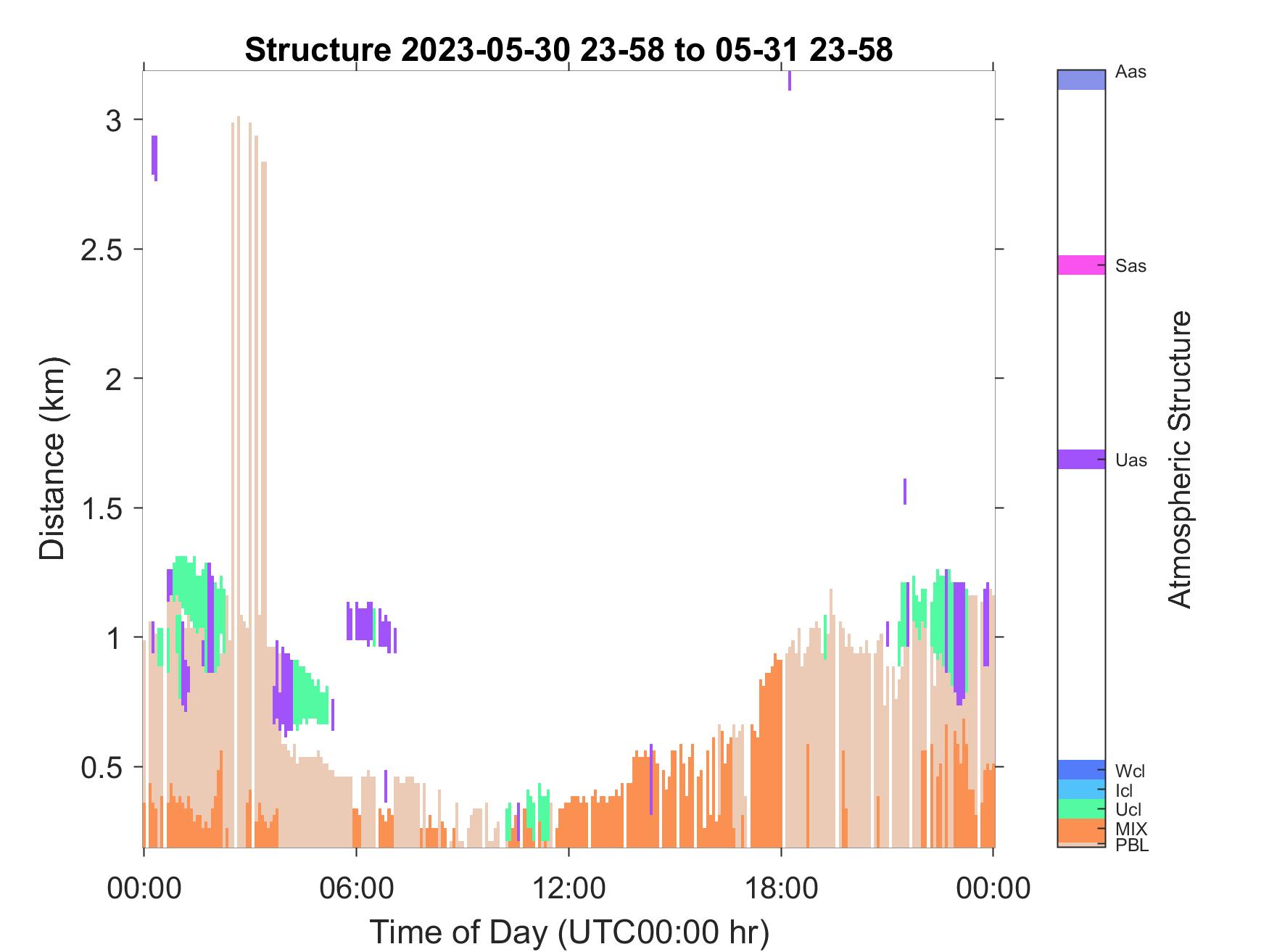 Structure 2023-05-30 23-58 to 05-31 23-58

Distance (km)

3
2.5
2
1.5
1
0.5

00:00
06:00
12:00
18:00
00:00

Time of Day (UTC00:00 hr)

Aas
Sas
Uas
Wcl
Icl
Ucl
MIX
PBL

Atmospheric Structure